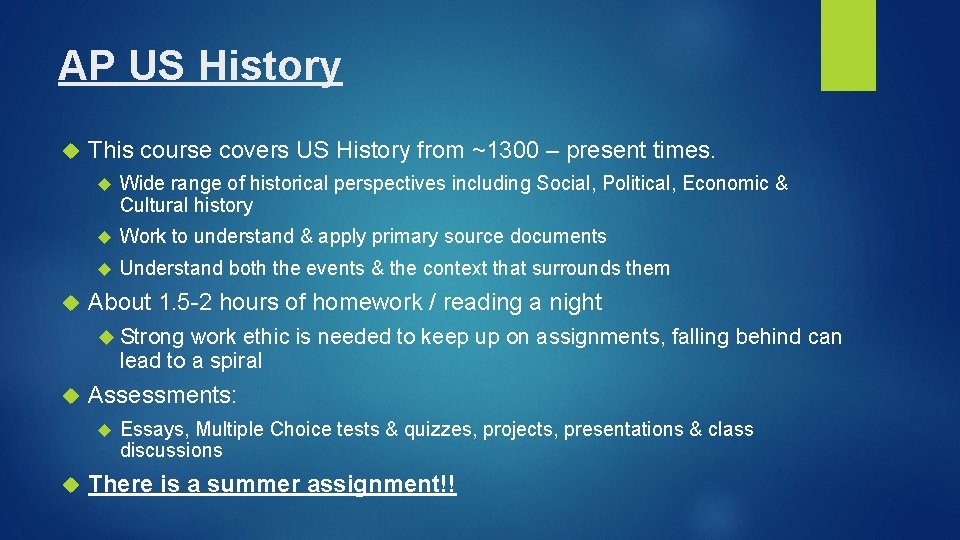 AP US History

This course covers US History from ~1300 – present times.

Wide range of historical perspectives including Social, Political, Economic & Cultural history

Work to understand & apply primary source documents

Understand both the events & the context that surrounds them

About 1.5-2 hours of homework / reading a night

Strong work ethic is needed to keep up on assignments, falling behind can lead to a spiral

Assessments:

Essays, Multiple Choice tests & quizzes, projects, presentations & class discussions

There is a summer assignment!!